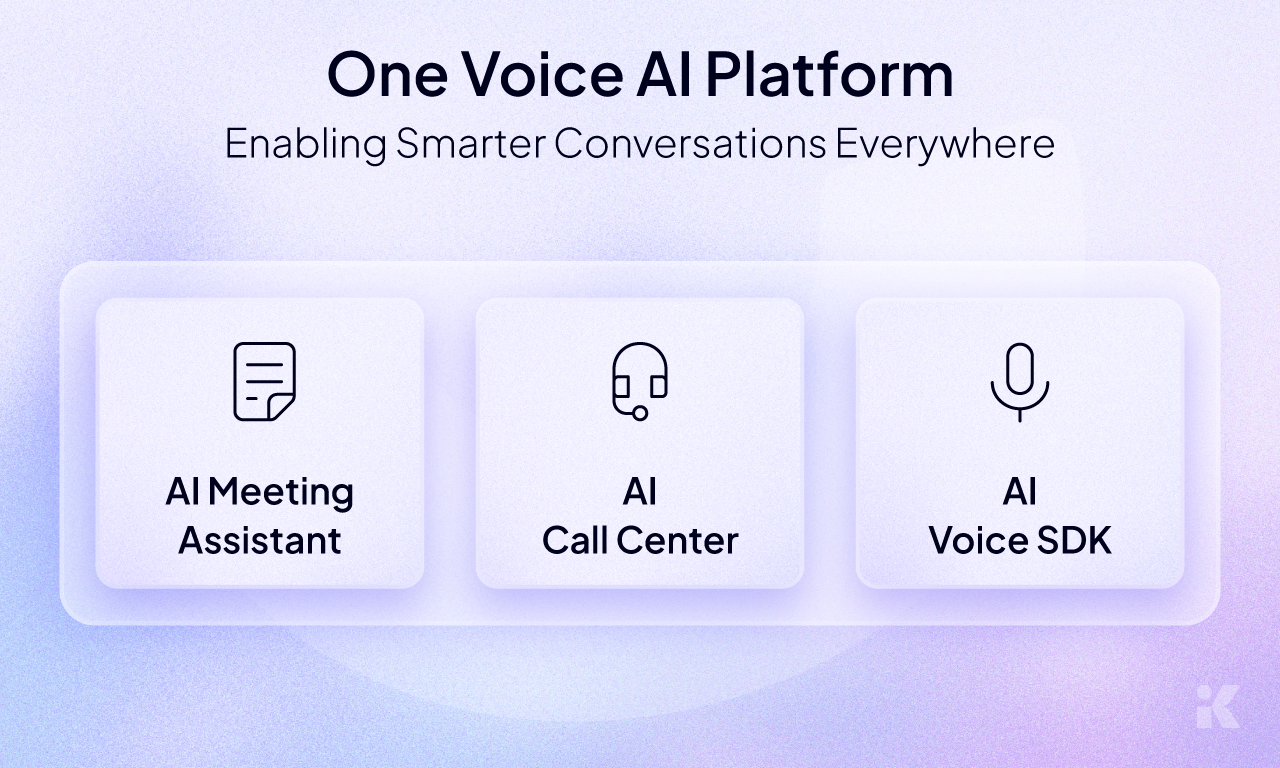 One Voice AI Platform
Enabling Smarter Conversations Everywhere

AI Meeting Assistant

AI Call Center

AI Voice SDK